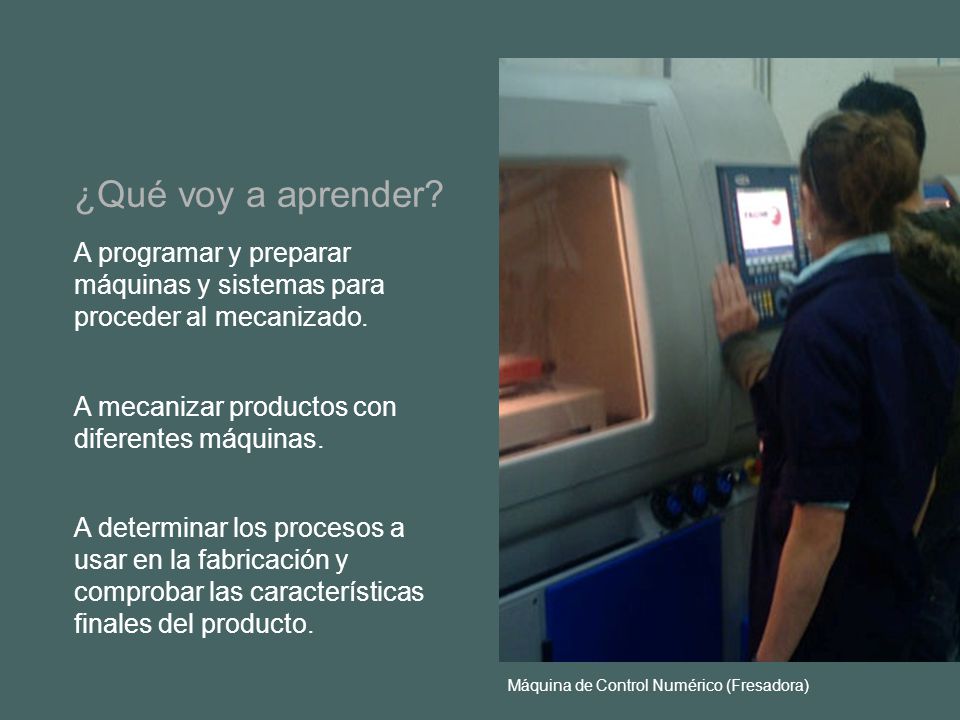 ¿Qué voy a aprender?

A programar y preparar máquinas y sistemas para proceder al mecanizado.

A mecanizar productos con diferentes máquinas.

A determinar los procesos a usar en la fabricación y comprobar las características finales del producto.

Máquina de Control Numérico (Fresadora)